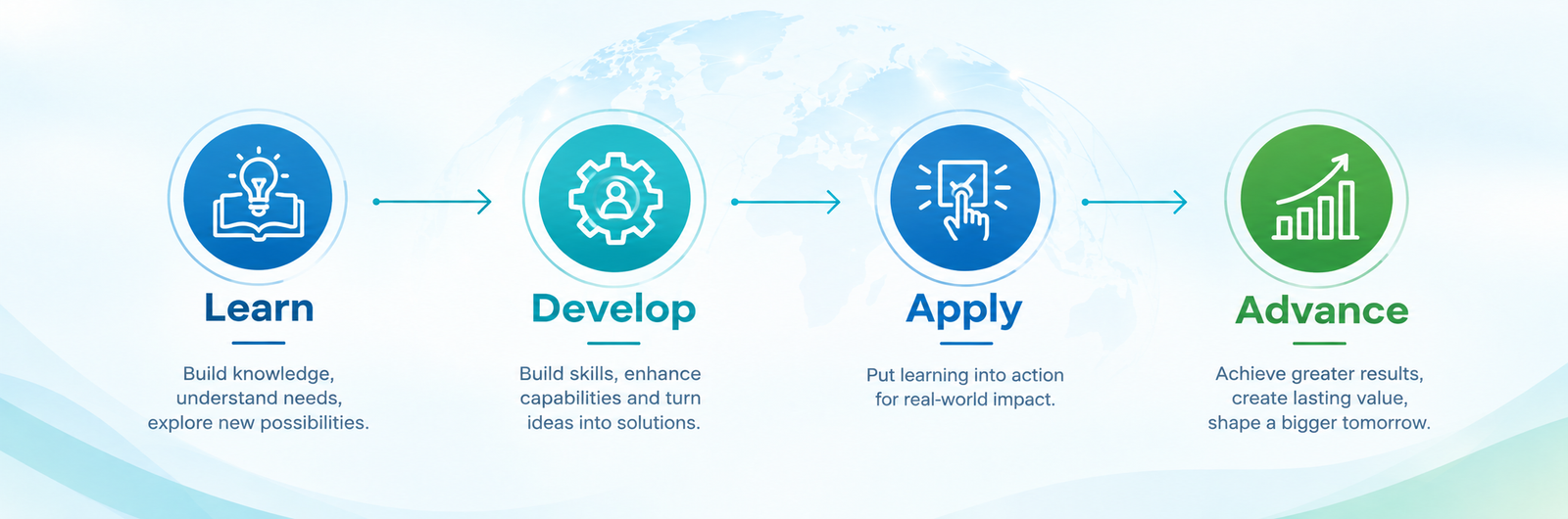 Learn

Build knowledge, understand needs, explore new possibilities.

Develop

Build skills, enhance capabilities and turn ideas into solutions.

Apply

Put learning into action for real-world impact.

Advance

Achieve greater results, create lasting value, shape a bigger tomorrow.